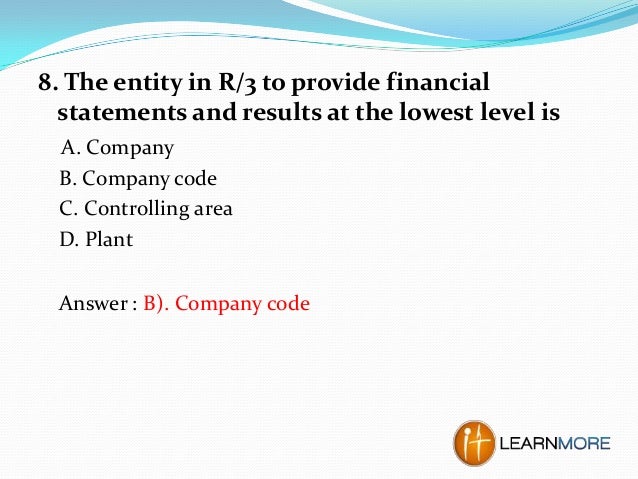 8. The entity in R/3 to provide financial statements and results at the lowest level is

A. Company
B. Company code
C. Controlling area
D. Plant

Answer : B). Company code

it LEARNMORE